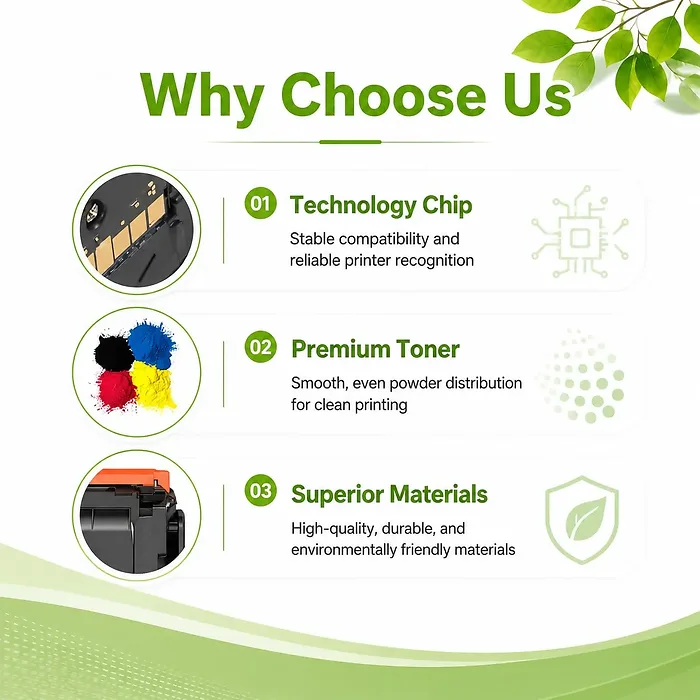 Why Choose Us

01 Technology Chip
Stable compatibility and reliable printer recognition

02 Premium Toner
Smooth, even powder distribution for clean printing

03 Superior Materials
High-quality, durable, and environmentally friendly materials